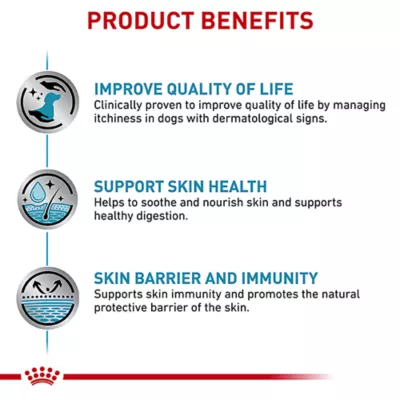 PRODUCT BENEFITS

IMPROVE QUALITY OF LIFE
Clinically proven to improve quality of life by managing itchiness in dogs with dermatological signs.

SUPPORT SKIN HEALTH
Helps to soothe and nourish skin and supports healthy digestion.

SKIN BARRIER AND IMMUNITY
Supports skin immunity and promotes the natural protective barrier of the skin.